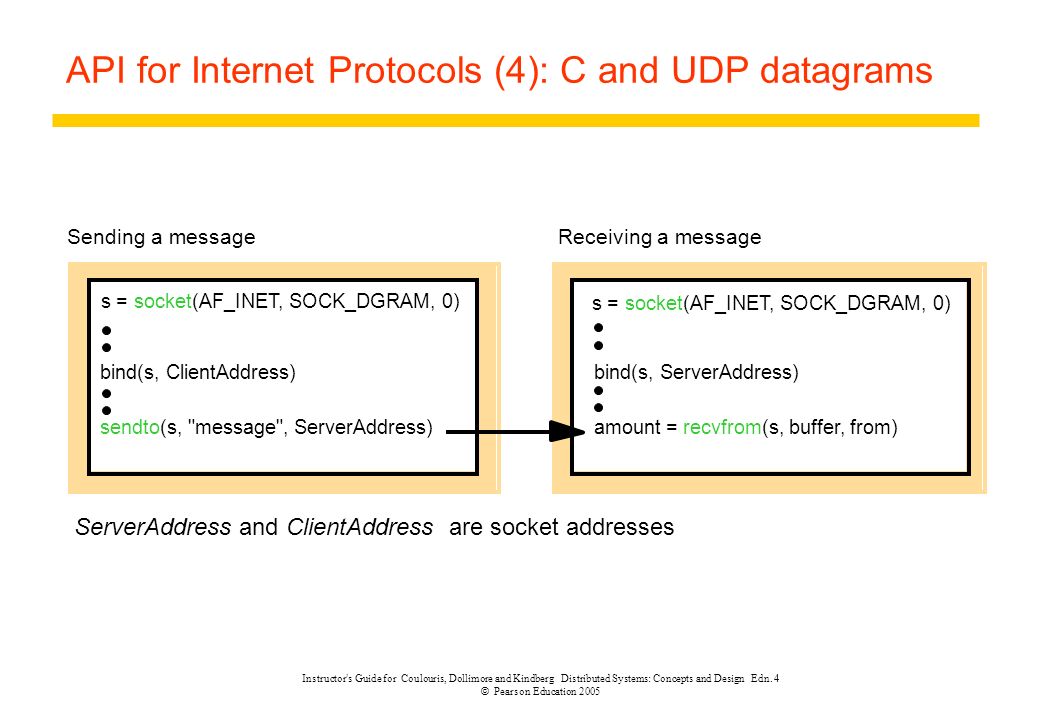 API for Internet Protocols (4): C and UDP datagrams

Sending a message

s = socket(AF_INET, SOCK_DGRAM, 0)
•
•
bind(s, ClientAddress)
•
•
sendto(s, "message", ServerAddress)

Receiving a message

s = socket(AF_INET, SOCK_DGRAM, 0)
•
•
bind(s, ServerAddress)
•
•
amount = recvfrom(s, buffer, from)

ServerAddress and ClientAddress are socket addresses

Instructor's Guide for Coulouris, Dollimore and Kindberg Distributed Systems: Concepts and Design Edn. 4
© Pearson Education 2005